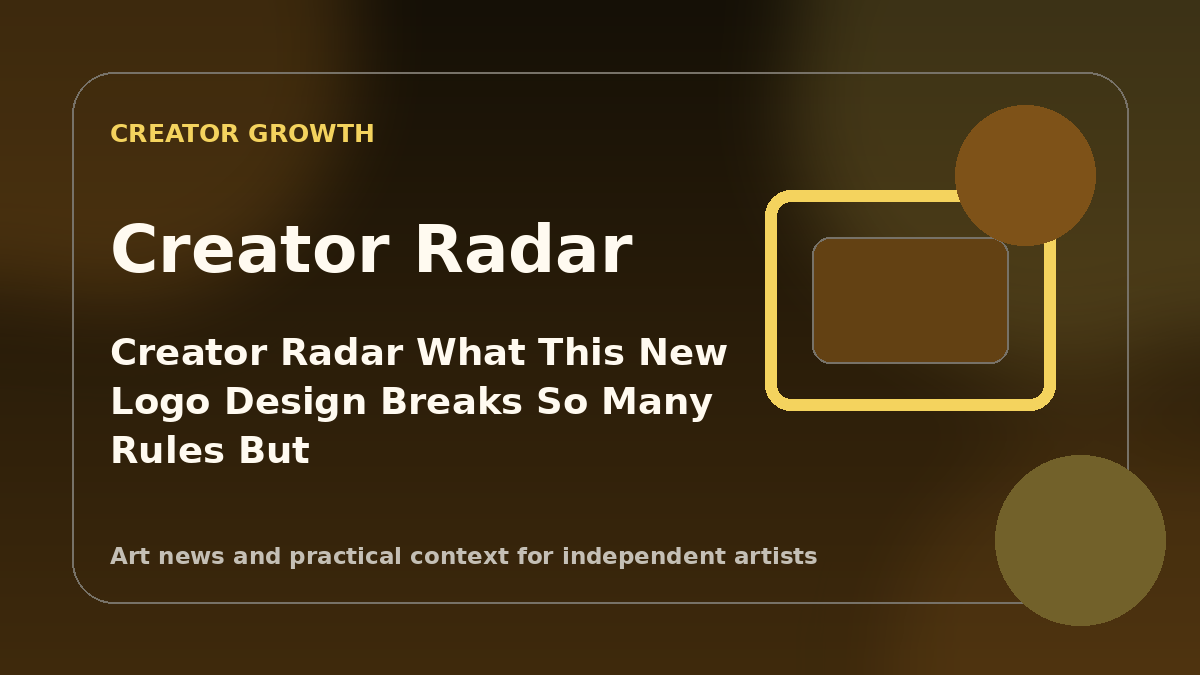 CREATOR GROWTH

Creator Radar

Creator Radar What This New Logo Design Breaks So Many Rules But

Art news and practical context for independent artists